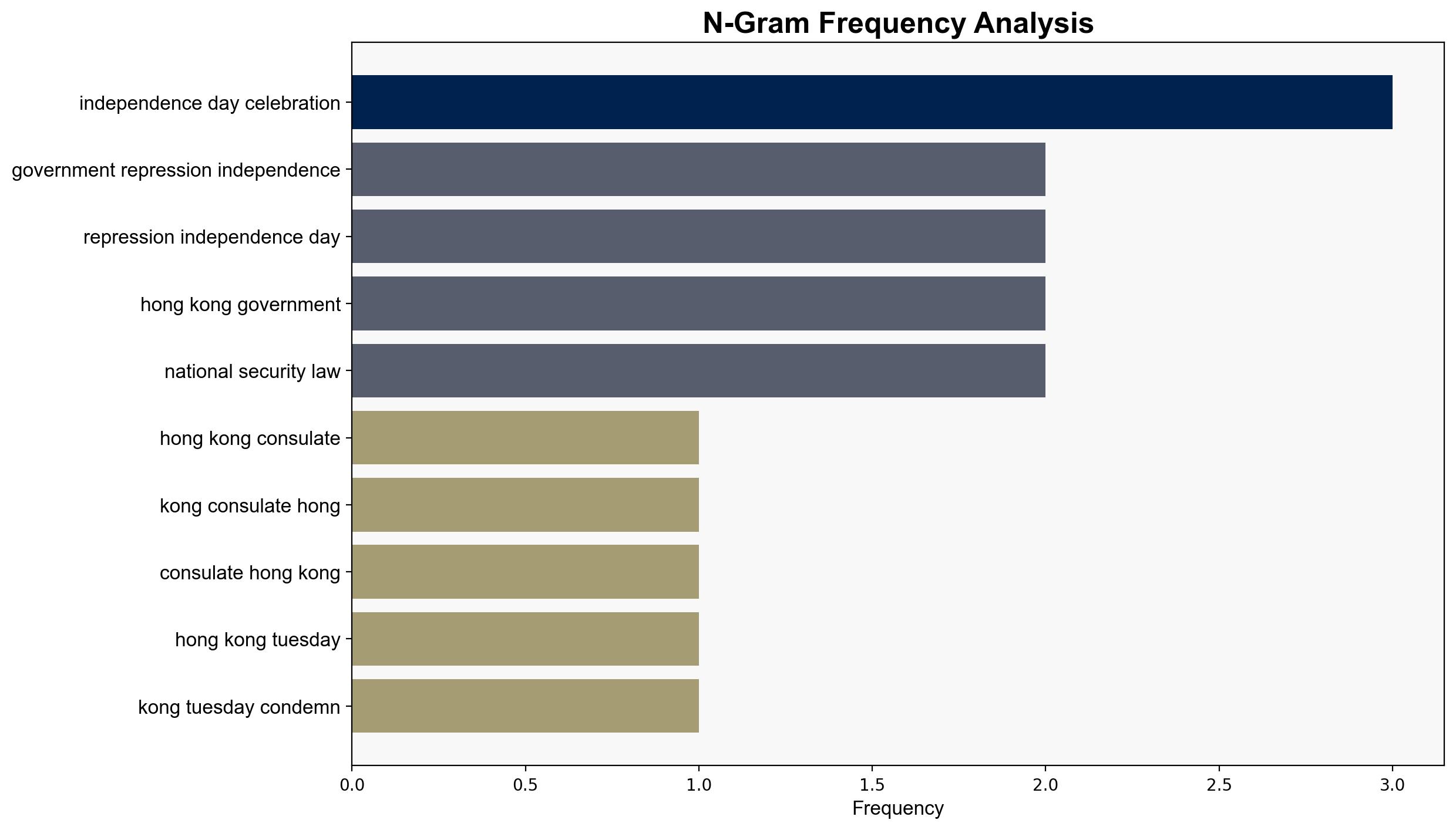 N-Gram Frequency Analysis

independence day celebration
government repression independence
repression independence day
hong kong government
national security law
hong kong consulate
kong consulate hong
consulate hong kong
hong kong tuesday
kong tuesday condemn

0.0
0.5
1.0
1.5
2.0
2.5
3.0
Frequency